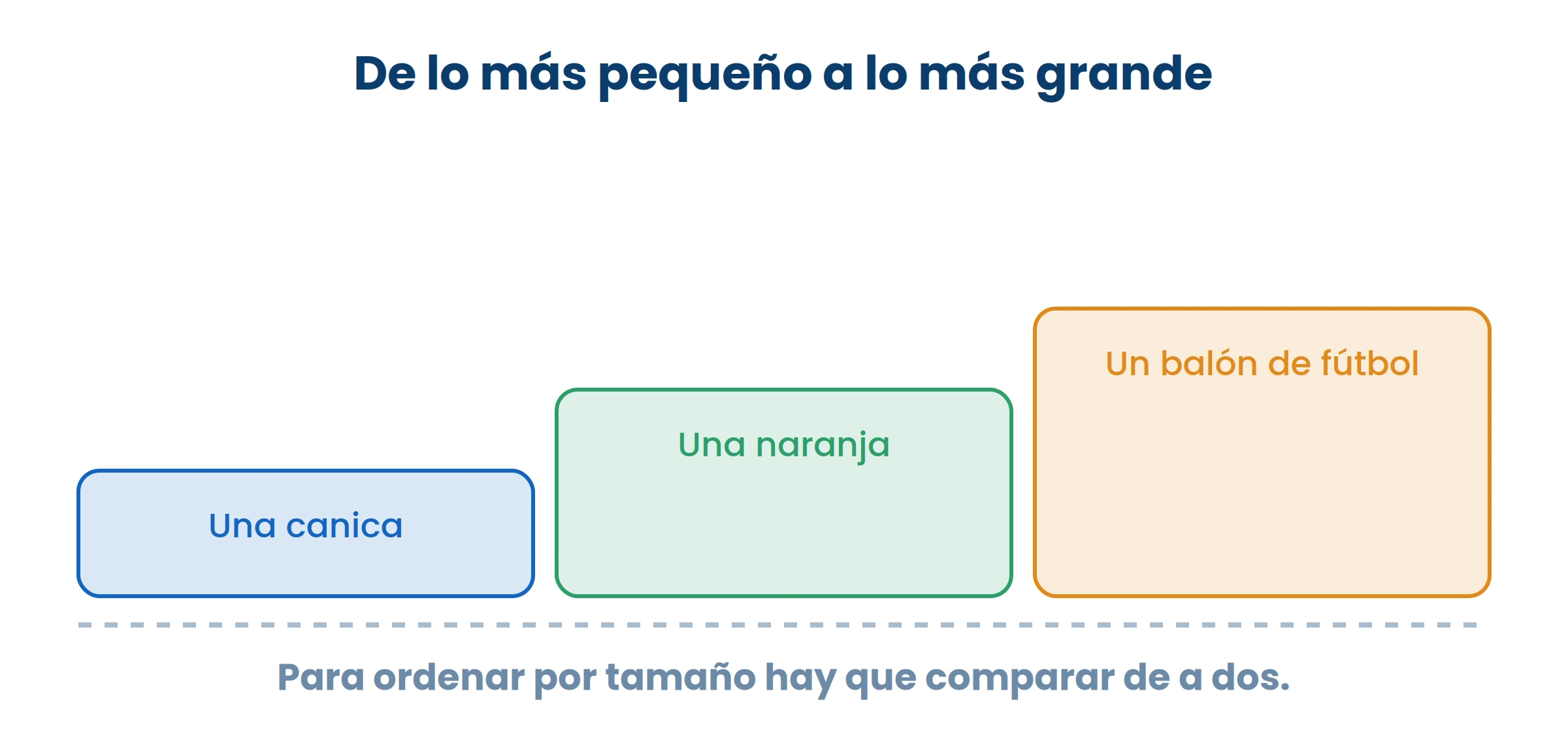 De lo más pequeño a lo más grande

Una canica

Una naranja

Un balón de fútbol

Para ordenar por tamaño hay que comparar de a dos.